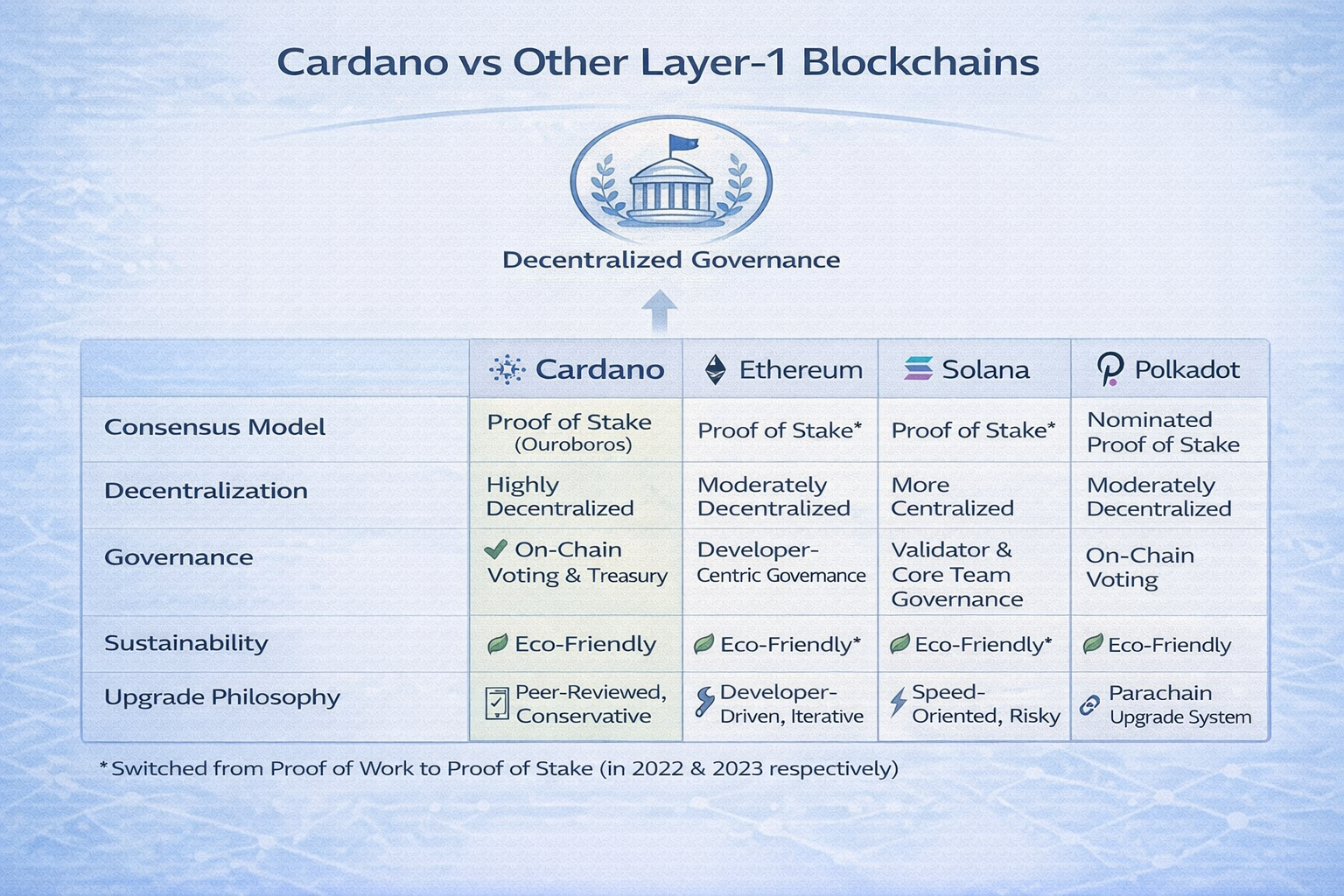 Cardano vs Other Layer-1 Blockchains

Decentralized Governance

| | Cardano | Ethereum | Solana | Polkadot |
|---|---|---|---|---|
| Consensus Model | Proof of Stake (Ouroboros) | Proof of Stake* | Proof of Stake* | Nominated Proof of Stake |
| Decentralization | Highly Decentralized | Moderately Decentralized | More Centralized | Moderately Decentralized |
| Governance | On-Chain Voting & Treasury | Developer-Centric Govemance | Validator & Core Team Governance | On-Chain Voting |
| Sustainability | Eco-Friendly | Eco-Friendly* | Eco-Friendly* | Eco-Friendly |
| Upgrade Philosophy | Peer-Reviewed, Conservative | Developer-Driven, Iterative | Speed-Oriented, Risky | Parachain Upgrade System |

*Switched from Proof of Work to Proof of Stake (in 2022 & 2023 respectively)